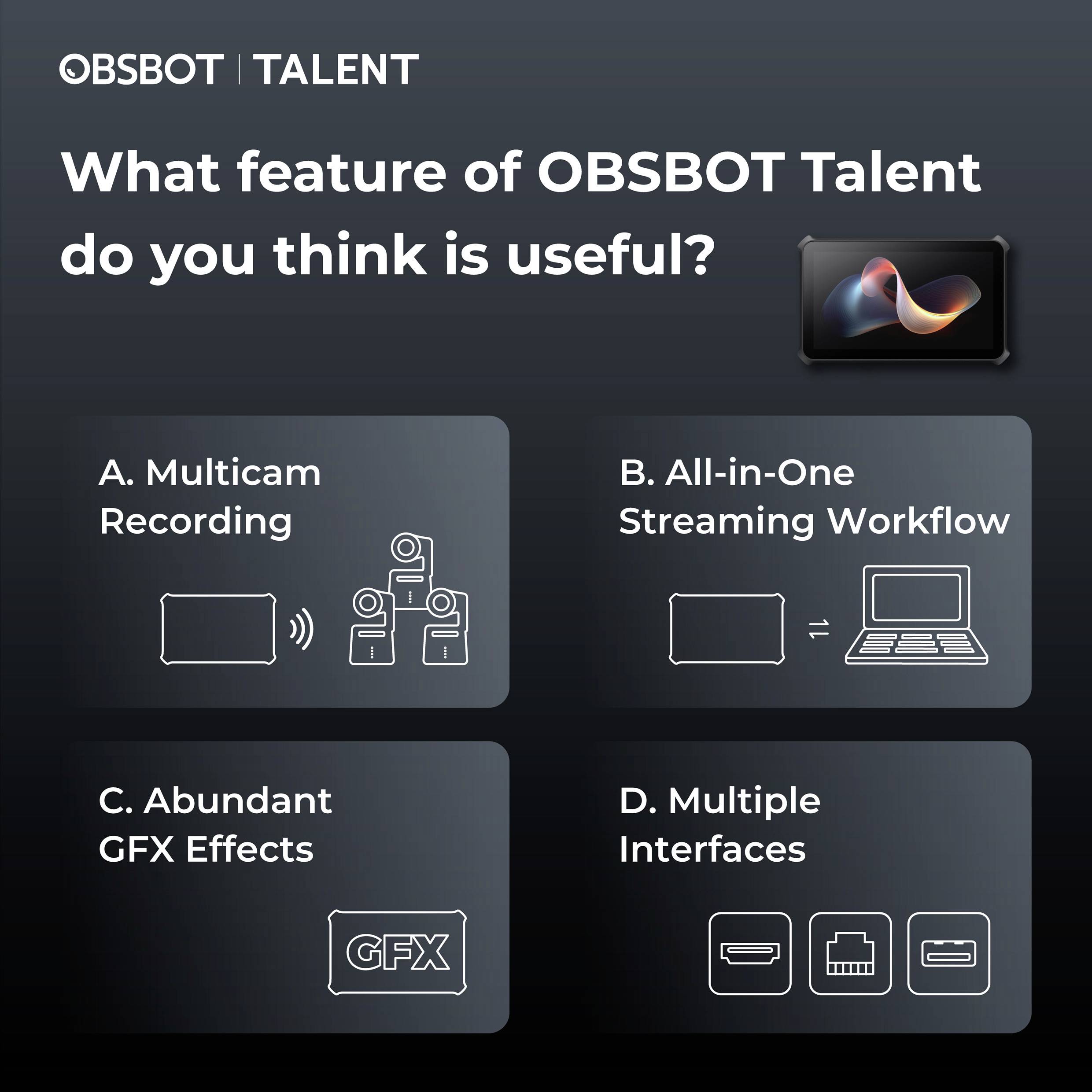 OBSBOT | TALENT

What feature of OBSBOT Talent do you think is useful?

A. Multicam Recording

B. All-in-One Streaming Workflow

C. Abundant GFX Effects

GFX

D. Multiple Interfaces